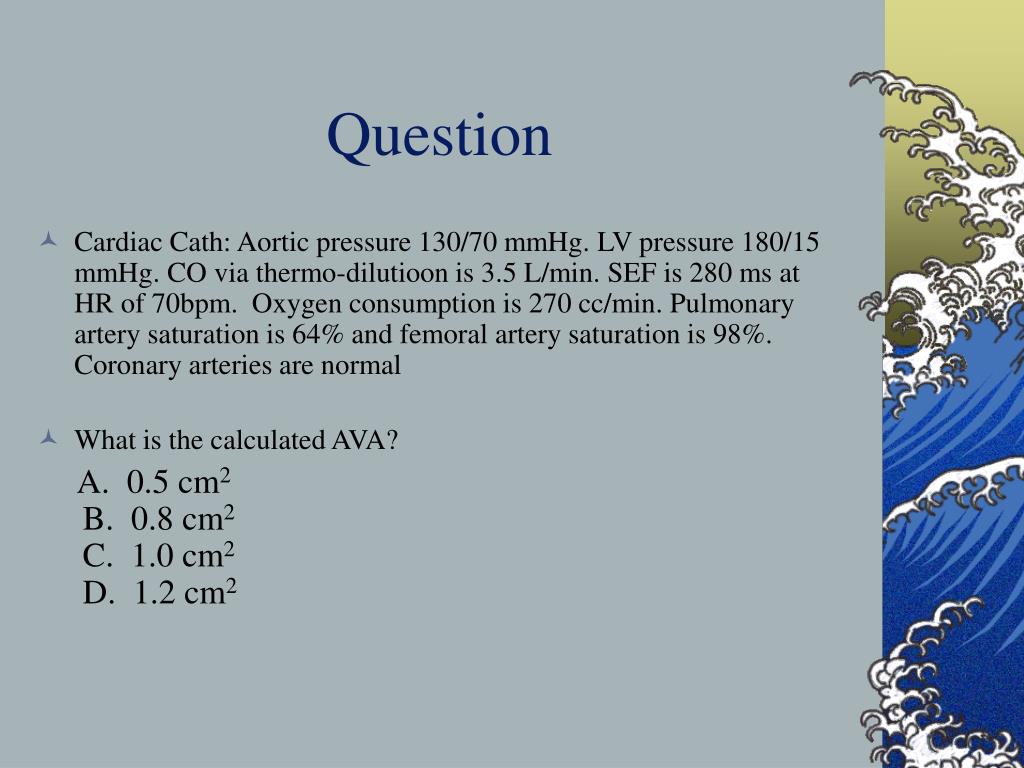 Question

Cardiac Cath: Aortic pressure 130/70 mmHg. LV pressure 180/15 mmHg. CO via thermo-dilutioon is 3.5 L/min. SEF is 280 ms at HR of 70bpm. Oxygen consumption is 270 cc/min. Pulmonary artery saturation is 64% and femoral artery saturation is 98%. Coronary arteries are normal

What is the calculated AVA?

A. 0.5 $cm^2$
B. 0.8 $cm^2$
C. 1.0 $cm^2$
D. 1.2 $cm^2$